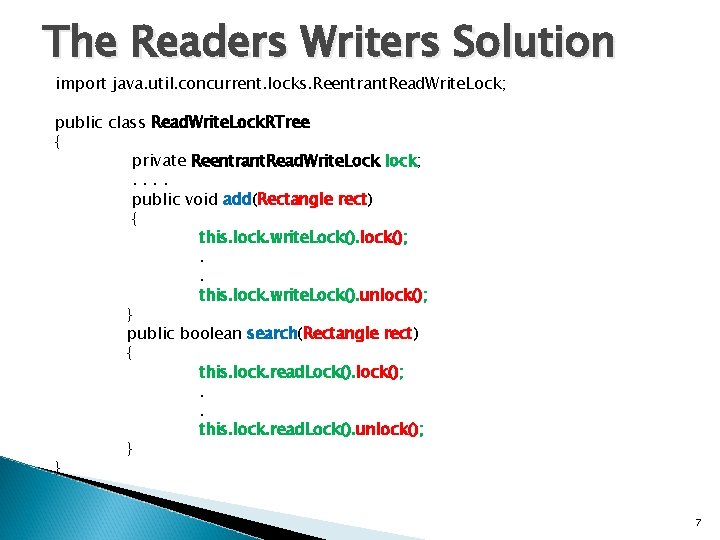 The Readers Writers Solution

import java.util.concurrent.locks.ReentrantReadWriteLock;

public class ReadWriteLockRTree
{
private ReentrantReadWriteLock lock;
. . . .
public void add(Rectangle rect)
{
this.lock.writeLock().lock();
.
.
this.lock.writeLock().unlock();
}
public boolean search(Rectangle rect)
{
this.lock.readLock().lock();
.
.
this.lock.readLock().unlock();
}
}

7